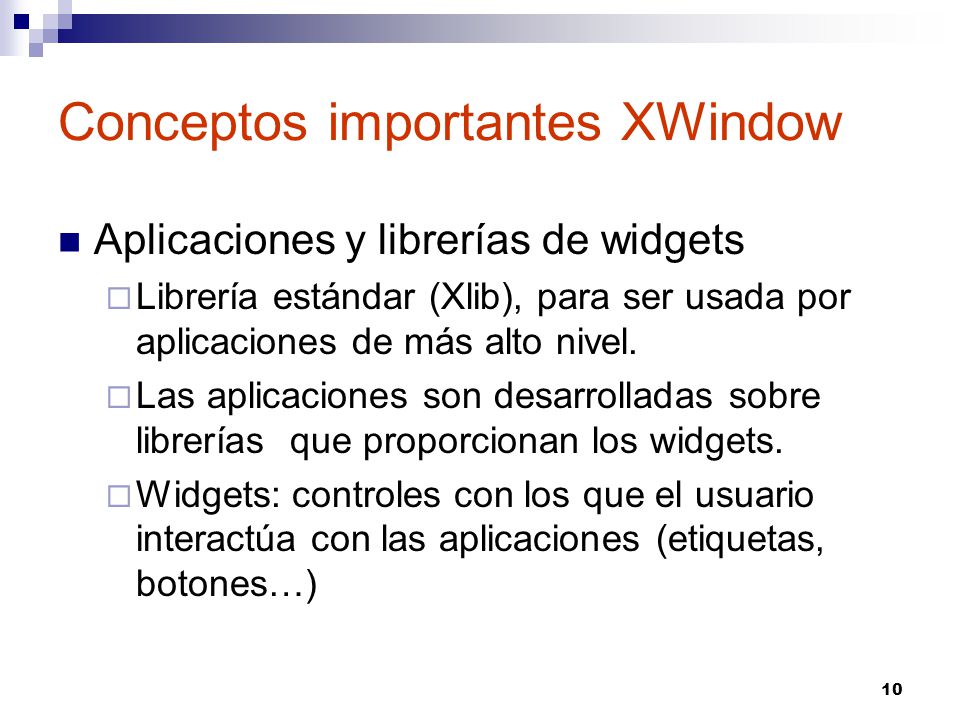 Conceptos importantes XWindow

Aplicaciones y librerías de widgets

Librería estándar (Xlib), para ser usada por aplicaciones de más alto nivel.

Las aplicaciones son desarrolladas sobre librerías que proporcionan los widgets.

Widgets: controles con los que el usuario interactúa con las aplicaciones (etiquetas, botones…)

10